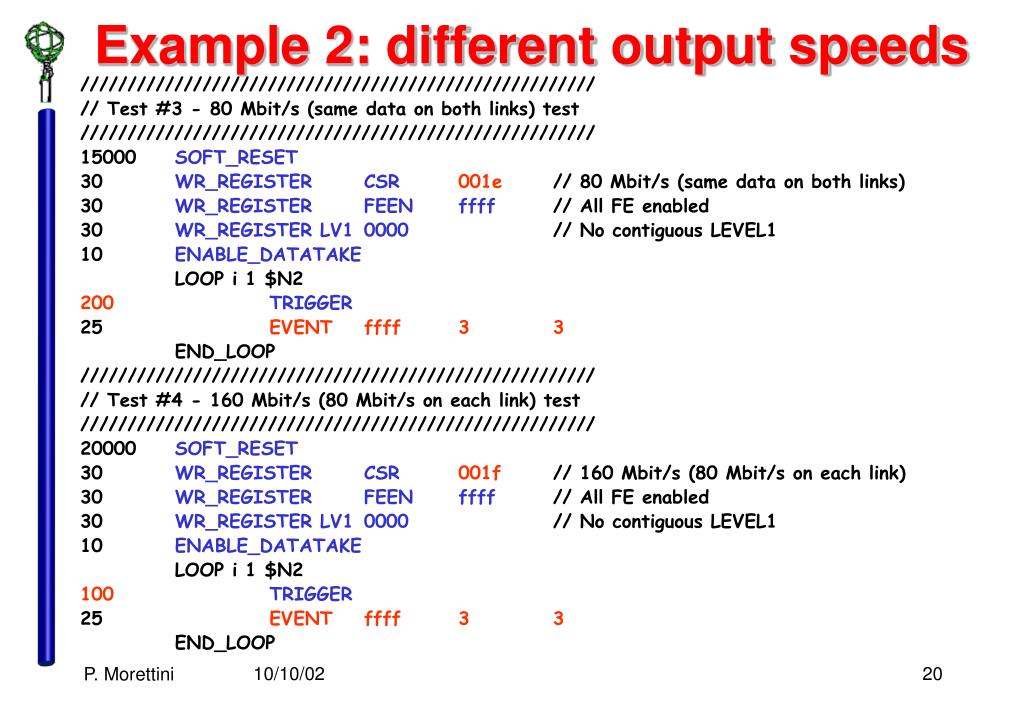 Example 2: different output speeds

////////////////////////////////////////////////////////
// Test #3 - 80 Mbit/s (same data on both links) test
////////////////////////////////////////////////////////
15000 SOFT_RESET
30 WR_REGISTER CSR 001e // 80 Mbit/s (same data on both links)
30 WR_REGISTER FEEN ffff // All FE enabled
30 WR_REGISTER LV1 0000 // No contiguous LEVEL1
10 ENABLE_DATATAKE
LOOP i 1 $N2
200 TRIGGER
25 EVENT ffff 3 3
END_LOOP
////////////////////////////////////////////////////////
// Test #4 - 160 Mbit/s (80 Mbit/s on each link) test
////////////////////////////////////////////////////////
20000 SOFT_RESET
30 WR_REGISTER CSR 001f // 160 Mbit/s (80 Mbit/s on each link)
30 WR_REGISTER FEEN ffff // All FE enabled
30 WR_REGISTER LV1 0000 // No contiguous LEVEL1
10 ENABLE_DATATAKE
LOOP i 1 $N2
100 TRIGGER
25 EVENT ffff 3 3
END_LOOP

P. Morettini 10/10/02 20